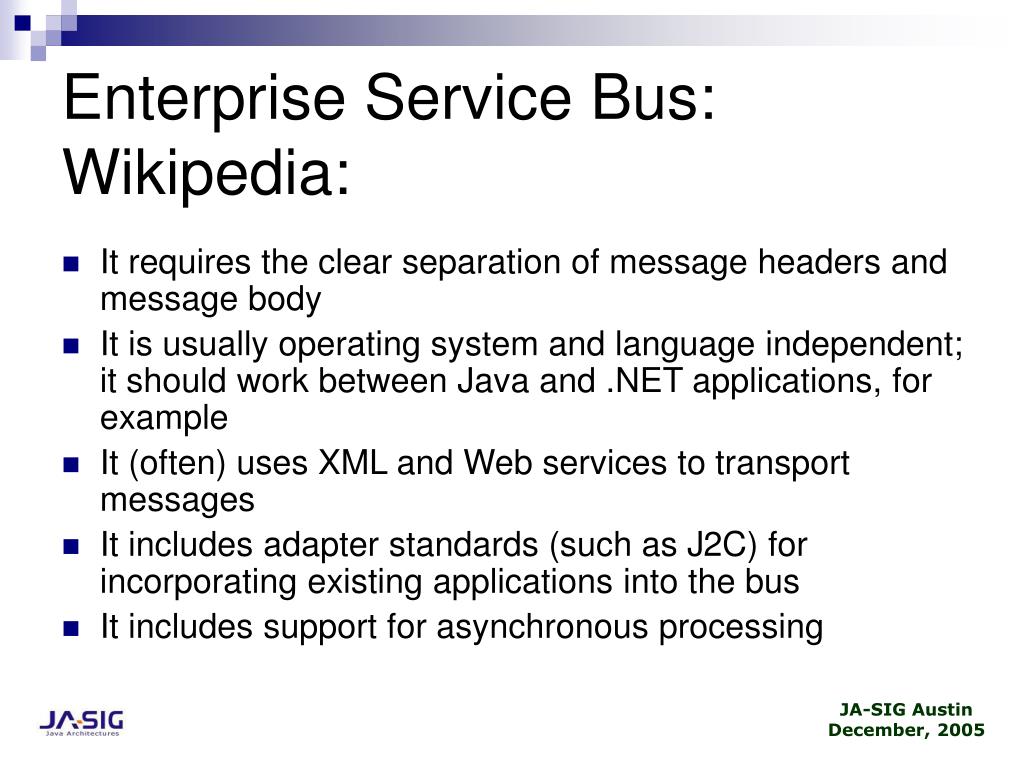 Enterprise Service Bus: Wikipedia:

- It requires the clear separation of message headers and message body
- It is usually operating system and language independent; it should work between Java and .NET applications, for example
- It (often) uses XML and Web services to transport messages
- It includes adapter standards (such as J2C) for incorporating existing applications into the bus
- It includes support for asynchronous processing

JA-SIG
Java Architectures

JA-SIG Austin
December, 2005